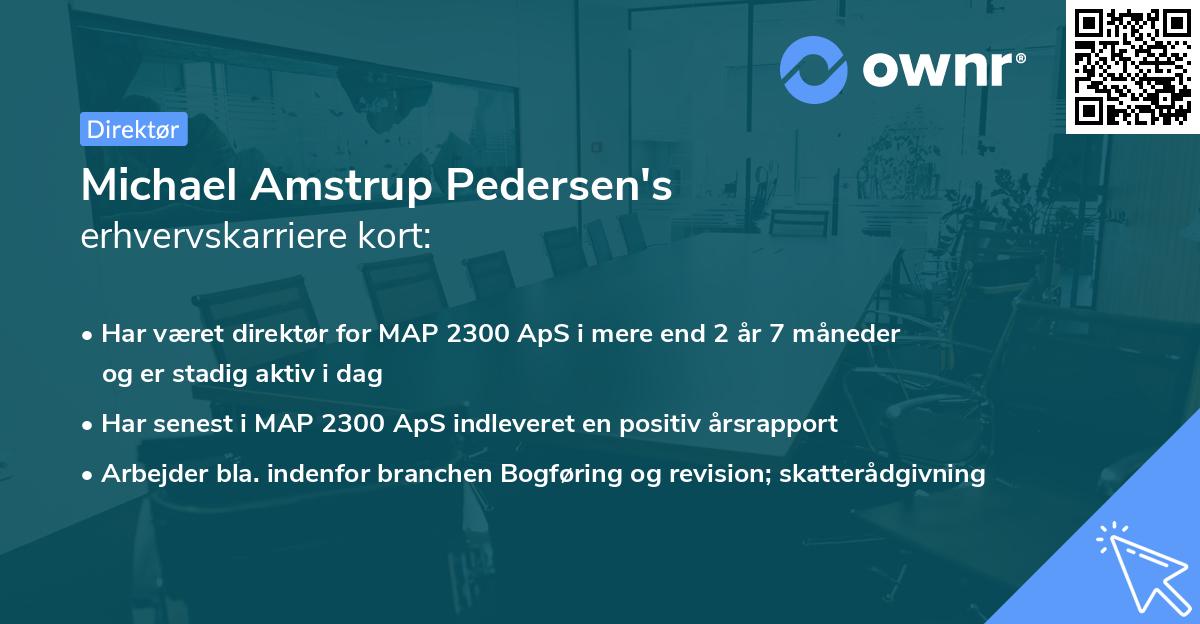 ownr®

Direktør

Michael Amstrup Pedersen's
erhvervskarriere kort:

• Har været direktør for MAP 2300 ApS i mere end 2 år 7 måneder og er stadig aktiv i dag
• Har senest i MAP 2300 ApS indleveret en positiv årsrapport
• Arbejder bla. indenfor branchen Bogføring og revision; skatterådgivning